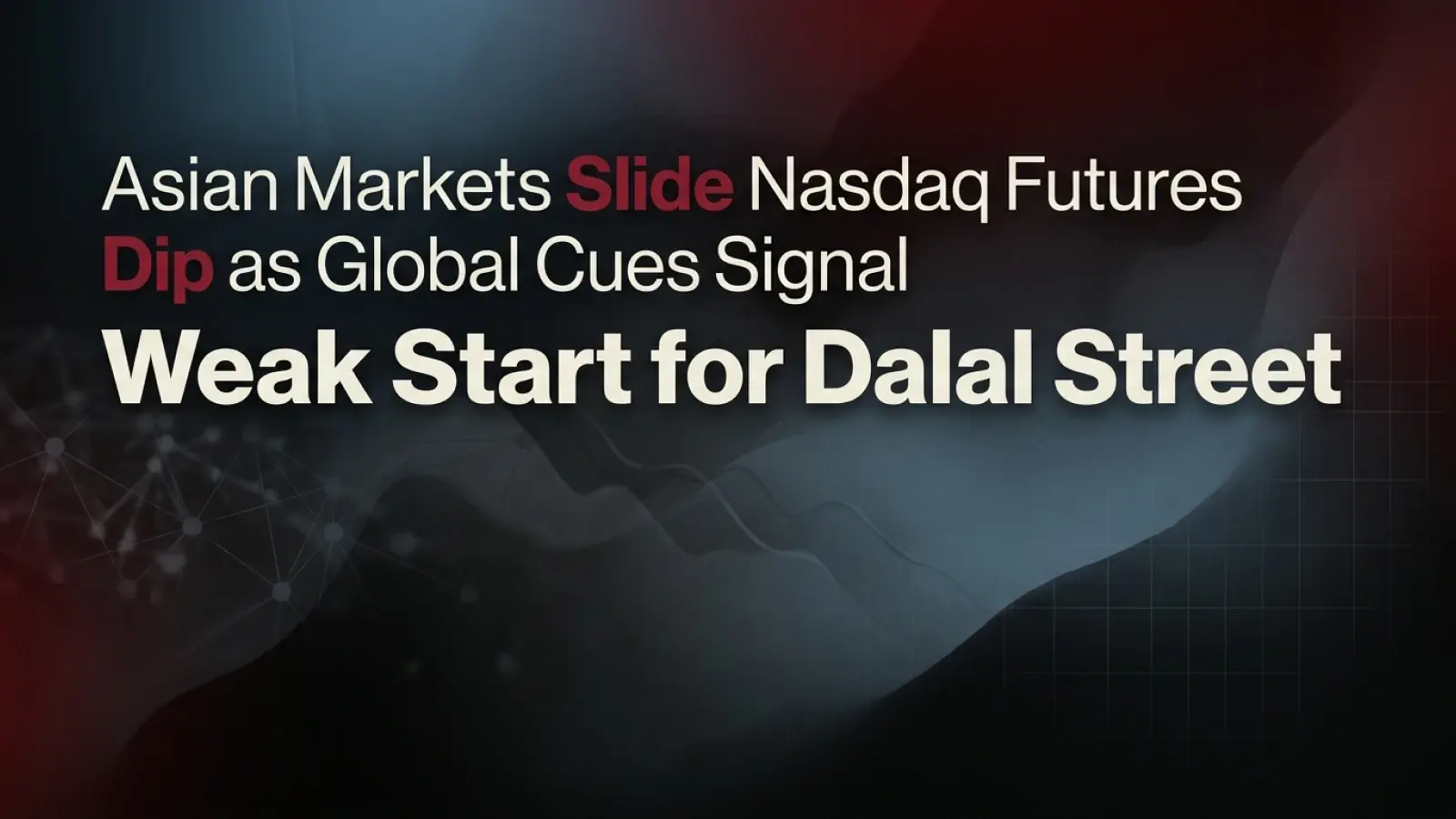 Asian Markets Slide Nasdaq Futures Dip as Global Cues Signal
Weak Start for Dalal Street